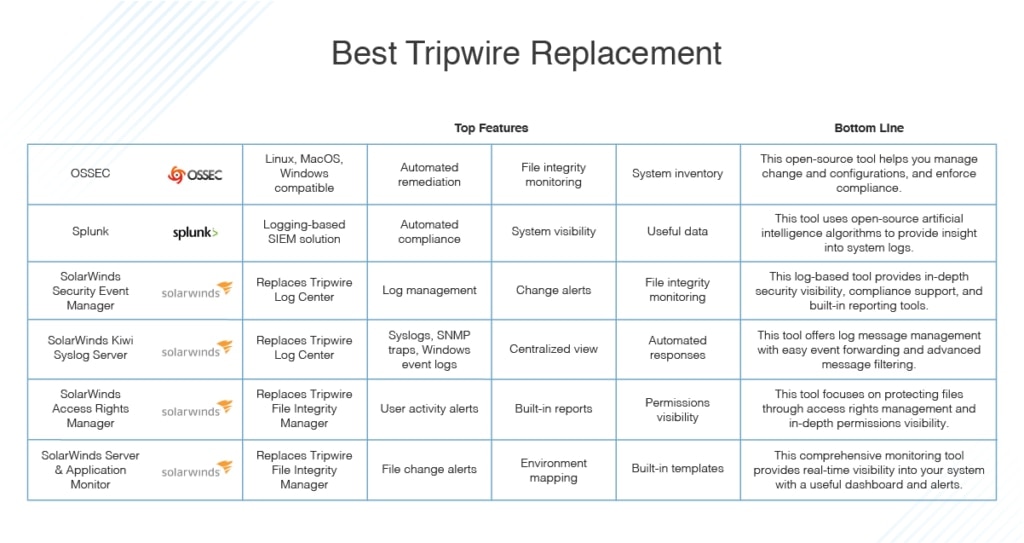 Best Tripwire Replacement

| | | Top Features | | | | Bottom Line |
|---|---|---|---|---|---|---|
| OSSEC | OSSEC | Linux, MacOS, Windows compatible | Automated remediation | File integrity monitoring | System inventory | This open-source tool helps you manage change and configurations, and enforce compliance. |
| Splunk | splunk> | Logging-based SIEM solution | Automated compliance | System visibility | Useful data | This tool uses open-source artificial intelligence algorithms to provide insight into system logs. |
| SolarWinds Security Event Manager | solarwinds | Replaces Tripwire Log Center | Log management | Change alerts | File integrity monitoring | This log-based tool provides in-depth security visibility, compliance support, and built-in reporting tools. |
| SolarWinds Kiwi Syslog Server | solarwinds | Replaces Tripwire Log Center | Syslogs, SNMP traps, Windows event logs | Centralized view | Automated responses | This tool offers log message management with easy event forwarding and advanced message filtering. |
| SolarWinds Access Rights Manager | solarwinds | Replaces Tripwire File Integrity Manager | User activity alerts | Built-in reports | Permissions visibility | This tool focuses on protecting files through access rights management and in-depth permissions visibility. |
| SolarWinds Server & Application Monitor | solarwinds | Replaces Tripwire File Integrity Manager | File change alerts | Environment mapping | Built-in templates | This comprehensive monitoring tool provides real-time visibility into your system with a useful dashboard and alerts. |